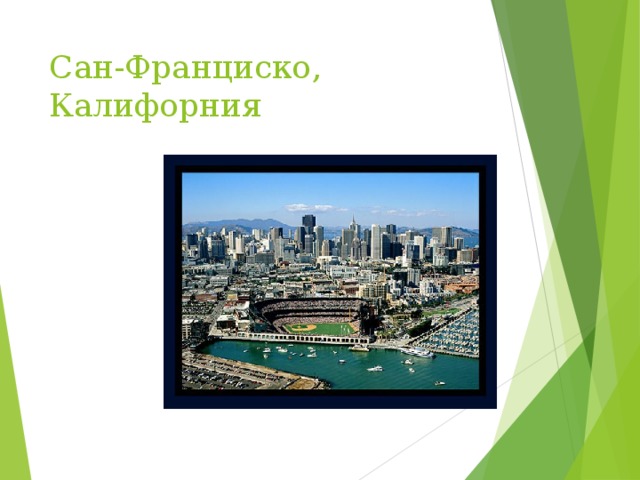 Сан-Франциско, Калифорния